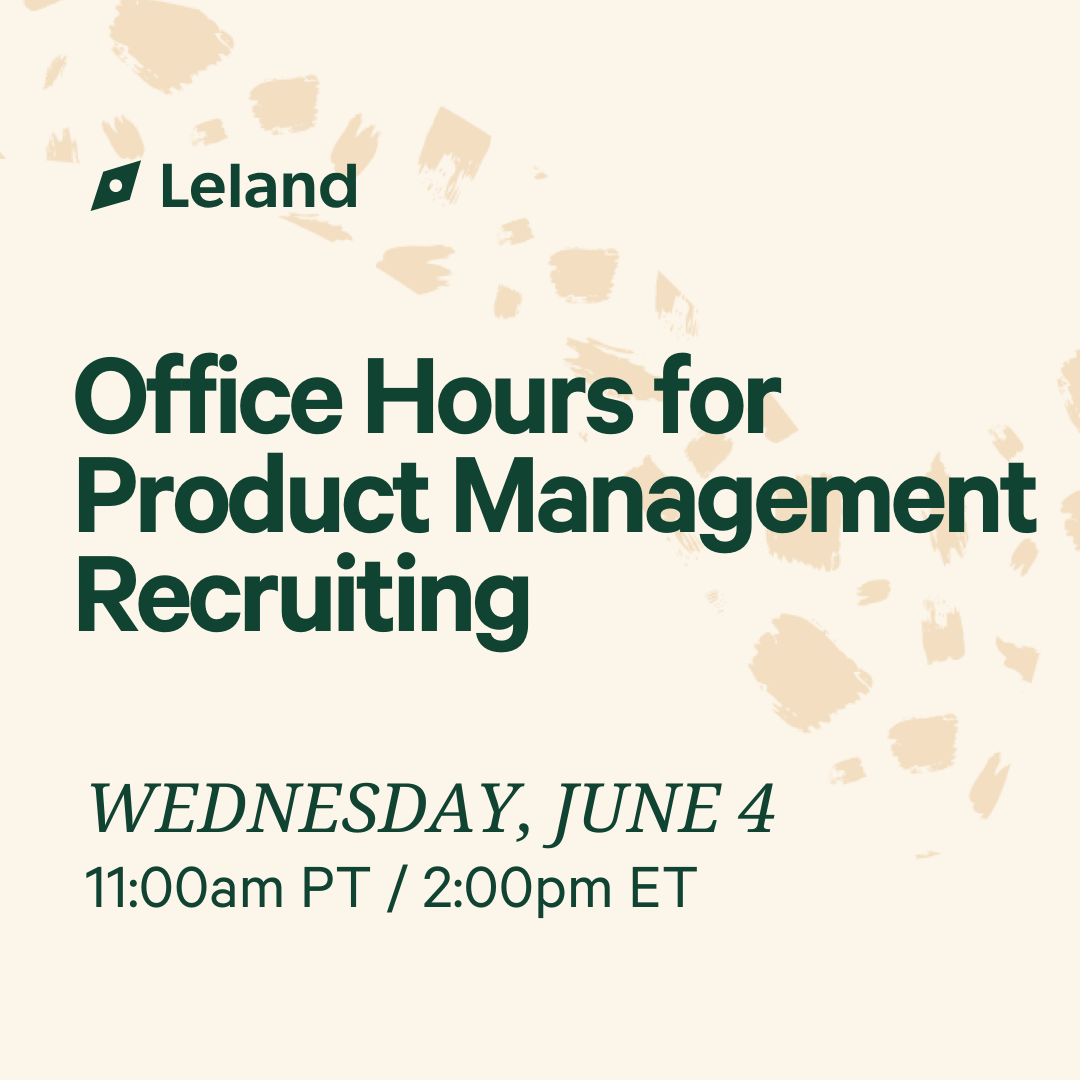 Leland

Office Hours for Product Management Recruiting

WEDNESDAY, JUNE 4
11:00am PT / 2:00pm ET